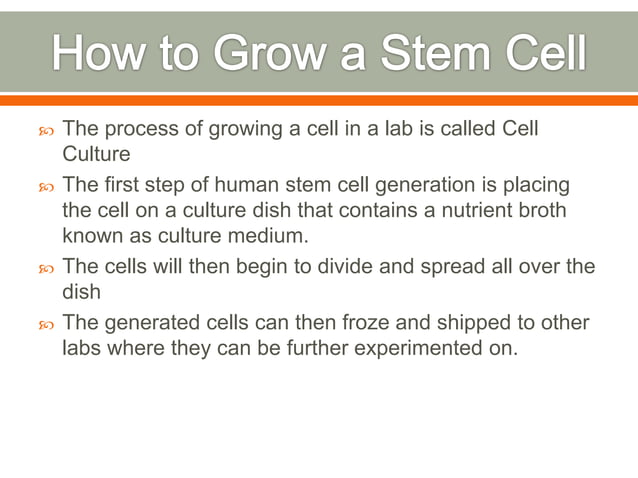 How to Grow a Stem Cell

The process of growing a cell in a lab is called Cell Culture

The first step of human stem cell generation is placing the cell on a culture dish that contains a nutrient broth known as culture medium.

The cells will then begin to divide and spread all over the dish

The generated cells can then froze and shipped to other labs where they can be further experimented on.